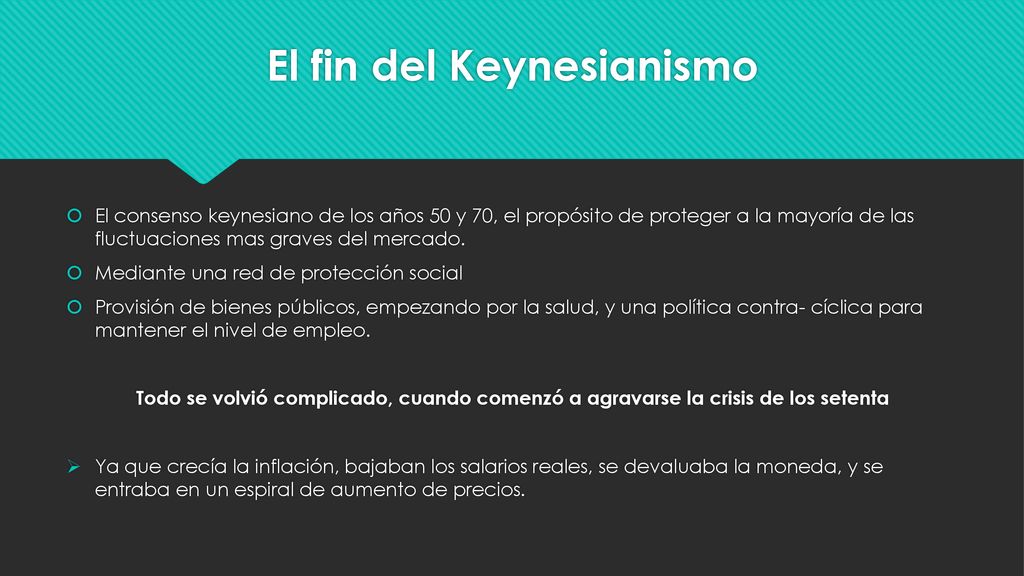 El fin del Keynesianismo

El consenso keynesiano de los años 50 y 70, el propósito de proteger a la mayoría de las fluctuaciones mas graves del mercado.

Mediante una red de protección social

Provisión de bienes públicos, empezando por la salud, y una política contra- cíclica para mantener el nivel de empleo.

Todo se volvió complicado, cuando comenzó a agravarse la crisis de los setenta

Ya que crecía la inflación, bajaban los salarios reales, se devaluaba la moneda, y se entraba en un espiral de aumento de precios.